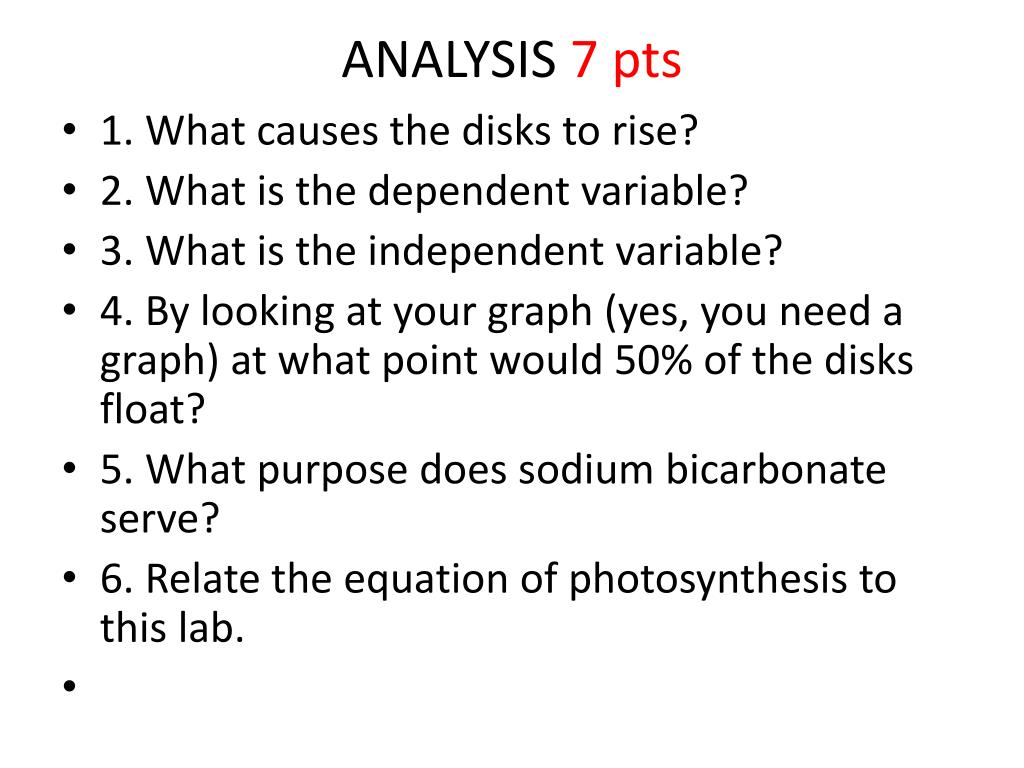 ANALYSIS 7 pts

• 1. What causes the disks to rise?
• 2. What is the dependent variable?
• 3. What is the independent variable?
• 4. By looking at your graph (yes, you need a graph) at what point would 50% of the disks float?
• 5. What purpose does sodium bicarbonate serve?
• 6. Relate the equation of photosynthesis to this lab.
•